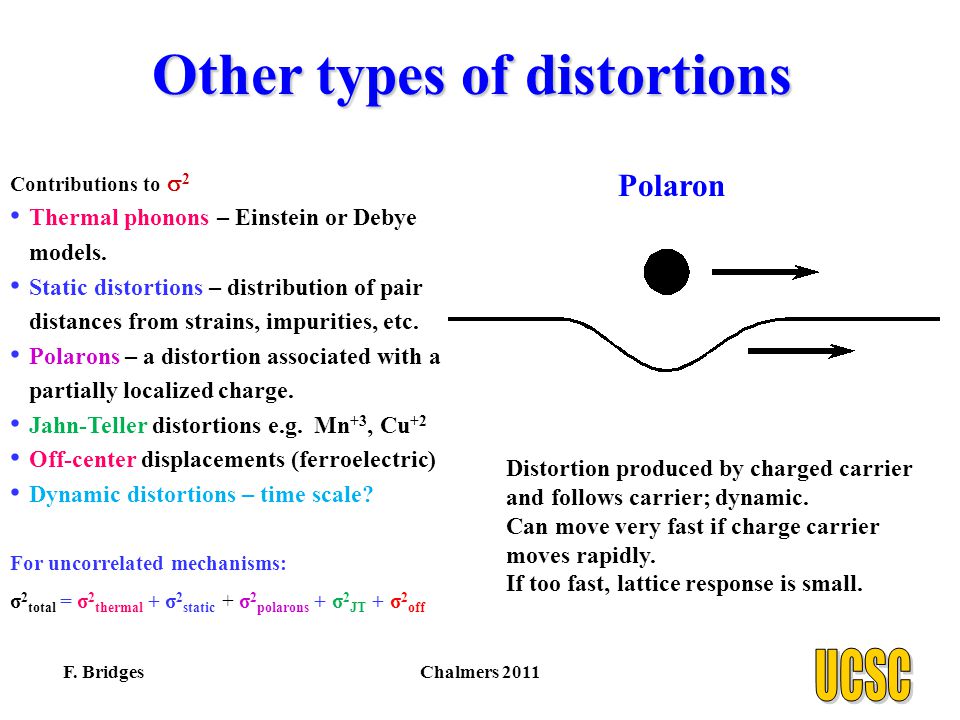 Other types of distortions

Contributions to $\sigma^2$

• Thermal phonons – Einstein or Debye models.
• Static distortions – distribution of pair distances from strains, impurities, etc.
• Polarons – a distortion associated with a partially localized charge.
• Jahn-Teller distortions e.g. $Mn^{+3}$, $Cu^{+2}$
• Off-center displacements (ferroelectric)
• Dynamic distortions – time scale?

For uncorrelated mechanisms:

$\sigma^2_{total} = \sigma^2_{thermal} + \sigma^2_{static} + \sigma^2_{polarons} + \sigma^2_{JT} + \sigma^2_{off}$

Polaron

Distortion produced by charged carrier and follows carrier; dynamic.
Can move very fast if charge carrier moves rapidly.
If too fast, lattice response is small.

F. Bridges

Chalmers 2011

UCSC